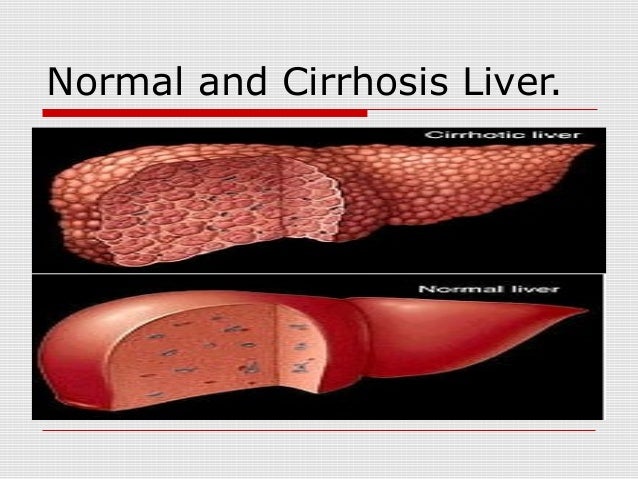 Normal and Cirrhosis Liver.

Cirrhotic liver

Normal liver